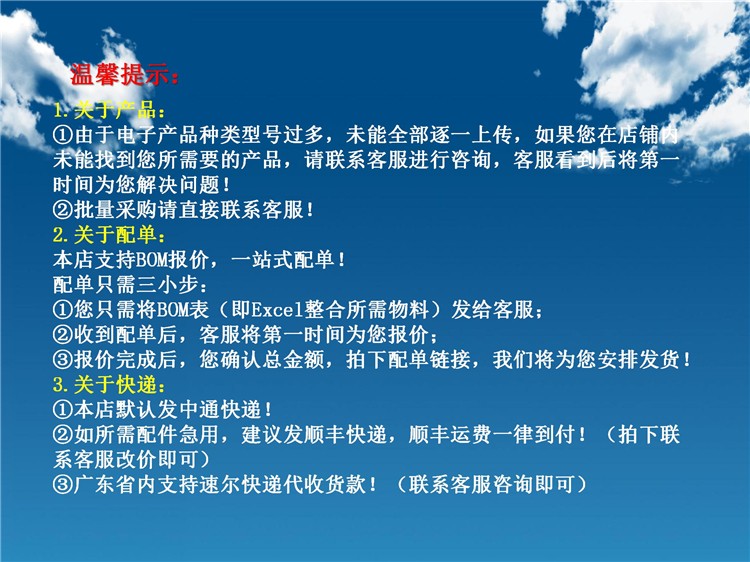 温馨提示：

1.关于产品：
①由于电子产品种类型号过多，未能全部逐一上传，如果您在店铺内未能找到您所需要的产品，请联系客服进行咨询，客服看到后将第一时间为您解决问题！
②批量采购请直接联系客服！

2.关于配单：
本店支持BOM报价，一站式配单！
配单只需三小步：
①您只需将BOM表（即Excel整合所需物料）发给客服；
②收到配单后，客服将第一时间为您报价；
③报价完成后，您确认总金额，拍下配单链接，我们将为您安排发货！

3.关于快递：
①本店默认发中通快递！
②如所需配件急用，建议发顺丰快递，顺丰运费一律到付！（拍下联系客服改价即可）
③广东省内支持速尔快递代收货款！（联系客服咨询即可）